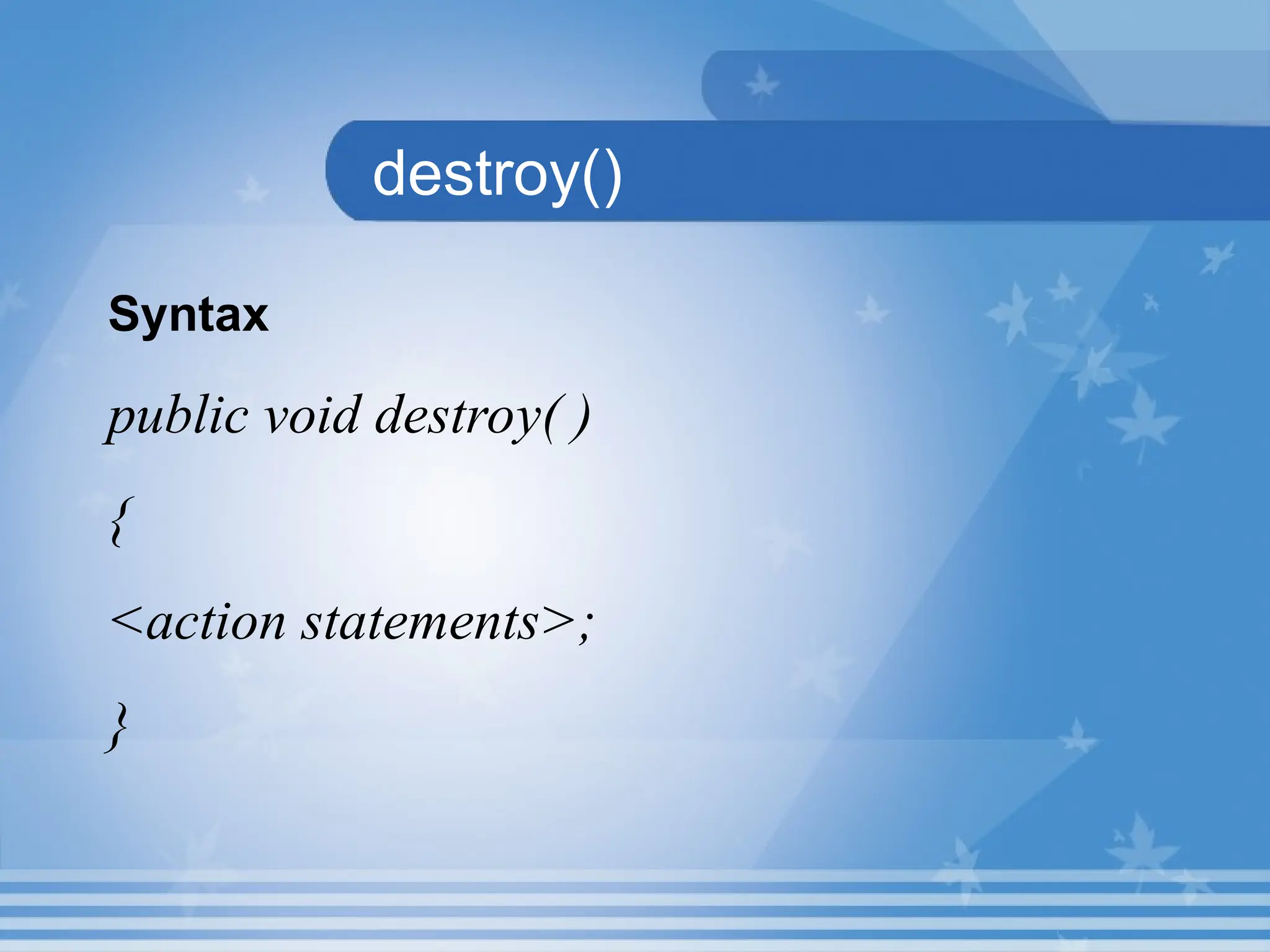 destroy()

Syntax

public void destroy( )

{

<action statements>;

}